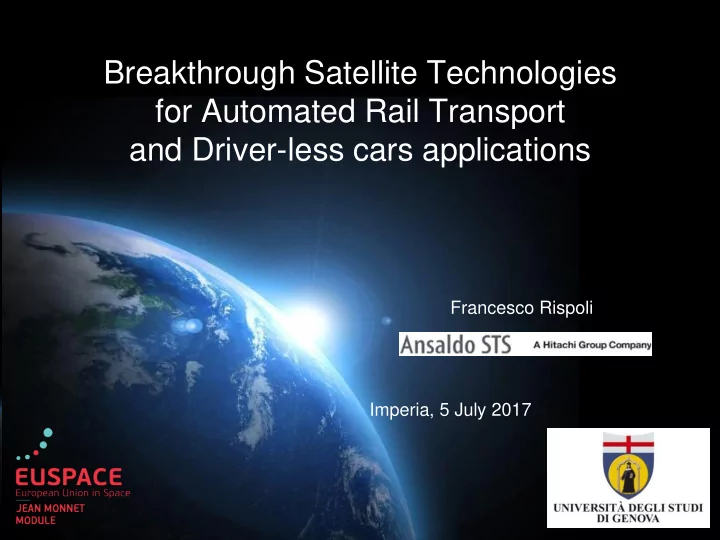 Breakthrough Satellite Technologies for Automated Rail Transport and Driver-less cars applications

Francesco Rispoli

Ansaldo STS A Hitachi Group Company

Imperia, 5 July 2017

EUSPACE
European Union in Space
JEAN MONNET MODULE

UNIVERSITÀ DEGLI STUDI DI GENOVA